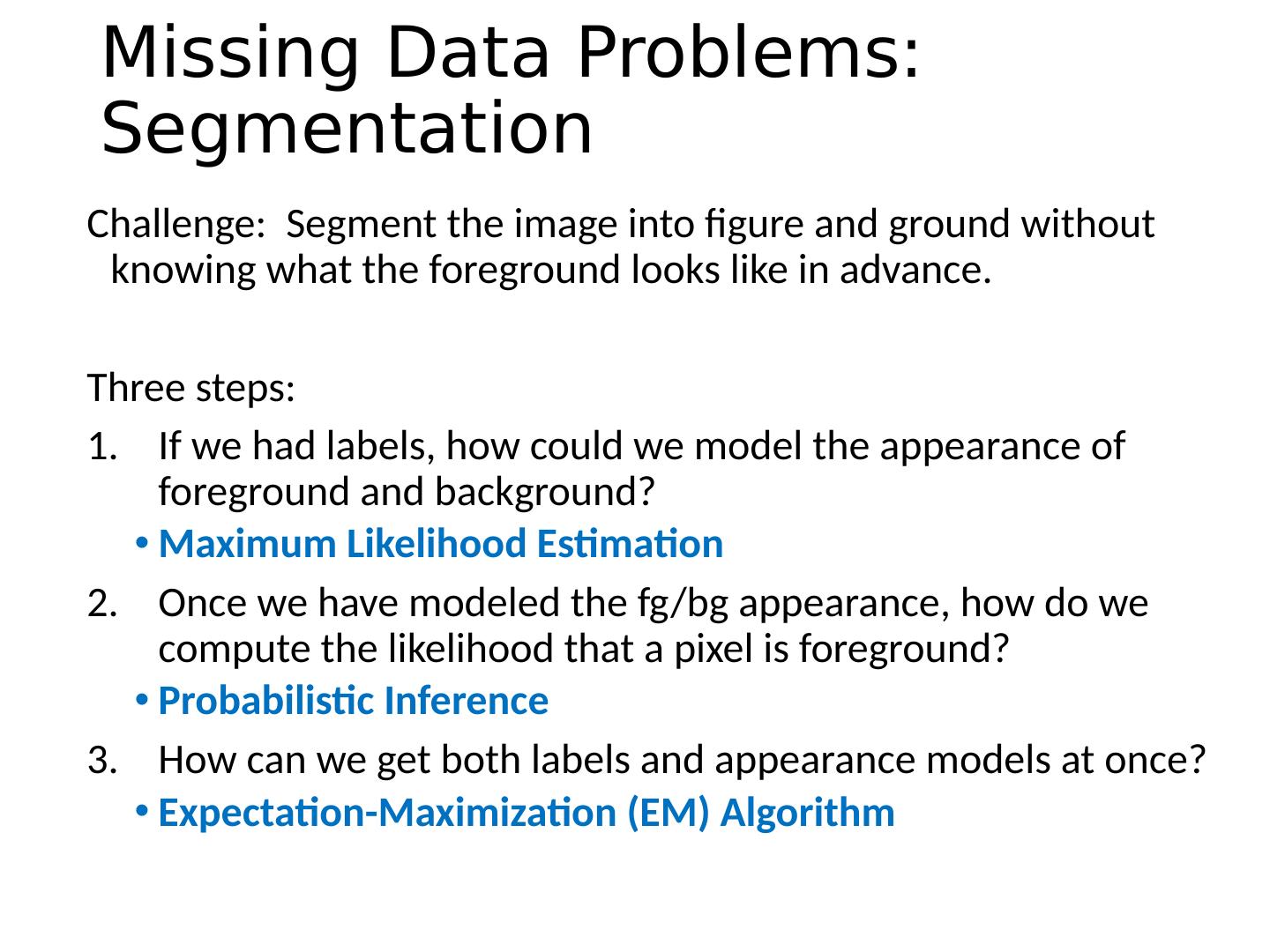 Missing Data Problems: Segmentation

Challenge: Segment the image into figure and ground without knowing what the foreground looks like in advance.

Three steps:

1. If we had labels, how could we model the appearance of foreground and background?
   • Maximum Likelihood Estimation

2. Once we have modeled the fg/bg appearance, how do we compute the likelihood that a pixel is foreground?
   • Probabilistic Inference

3. How can we get both labels and appearance models at once?
   • Expectation-Maximization (EM) Algorithm